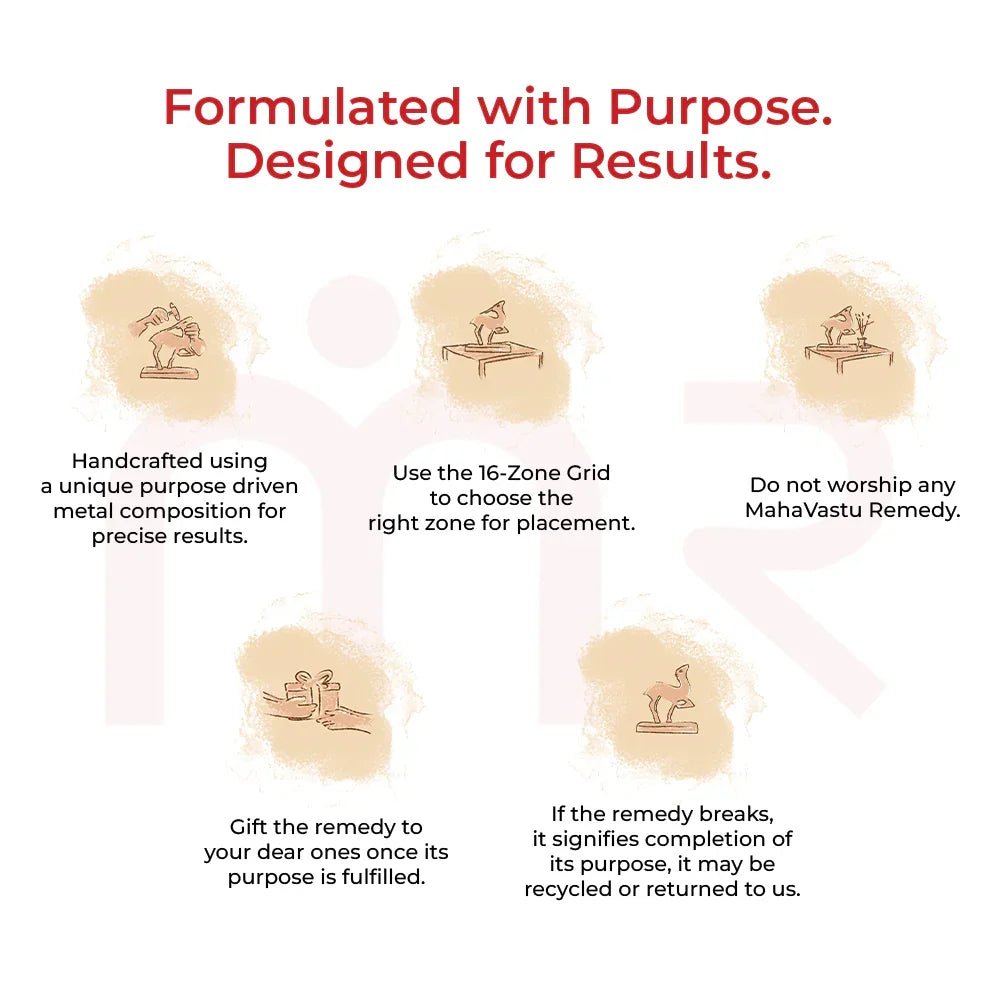 Formulated with Purpose.
Designed for Results.

Handcrafted using a unique purpose driven metal composition for precise results.

Use the 16-Zone Grid to choose the right zone for placement.

Do not worship any MahaVastu Remedy.

Gift the remedy to your dear ones once its purpose is fulfilled.

If the remedy breaks, it signifies completion of its purpose, it may be recycled or returned to us.